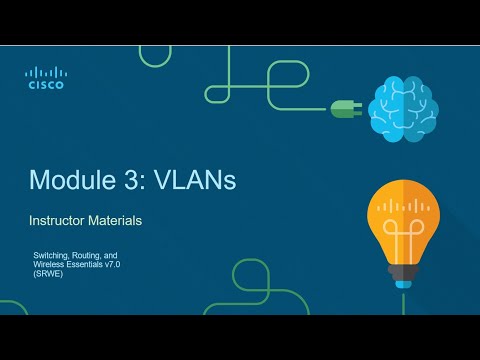 CISCO

Module 3: VLANs

Instructor Materials

Switching, Routing, and Wireless Essentials v7.0 (SRWE)